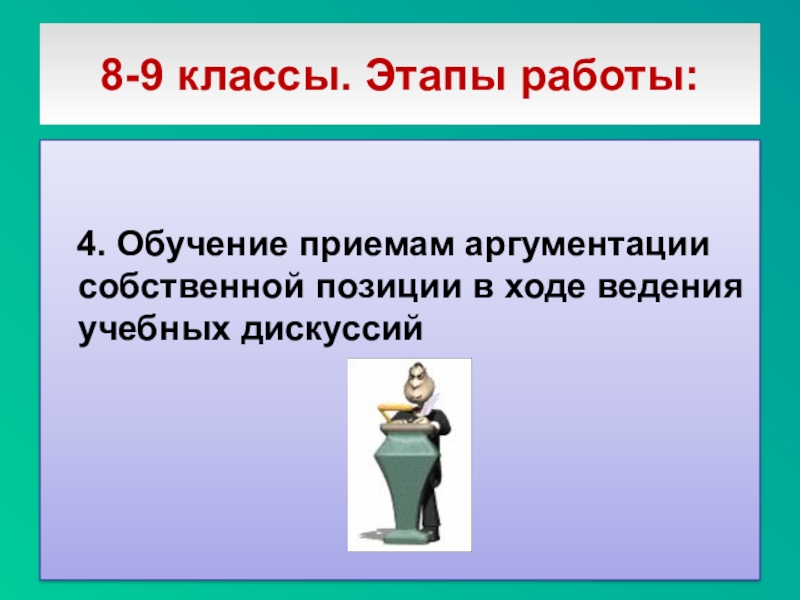 8-9 классы. Этапы работы:

4. Обучение приемам аргументации собственной позиции в ходе ведения учебных дискуссий